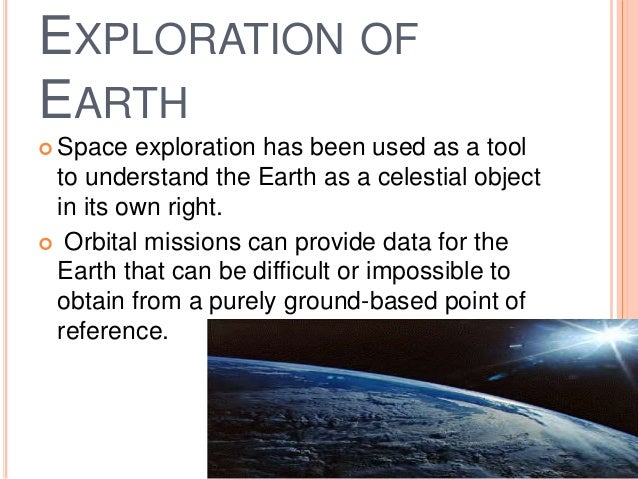 EXPLORATION OF EARTH

Space exploration has been used as a tool to understand the Earth as a celestial object in its own right.

Orbital missions can provide data for the Earth that can be difficult or impossible to obtain from a purely ground-based point of reference.